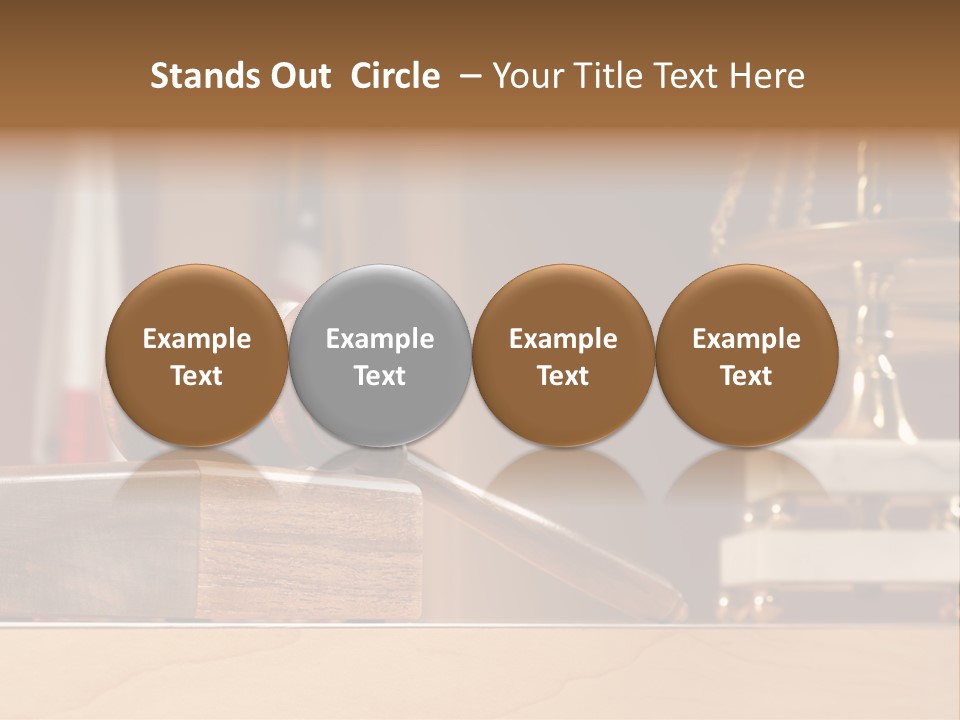 Stands Out Circle – Your Title Text Here

Example Text

Example Text

Example Text

Example Text